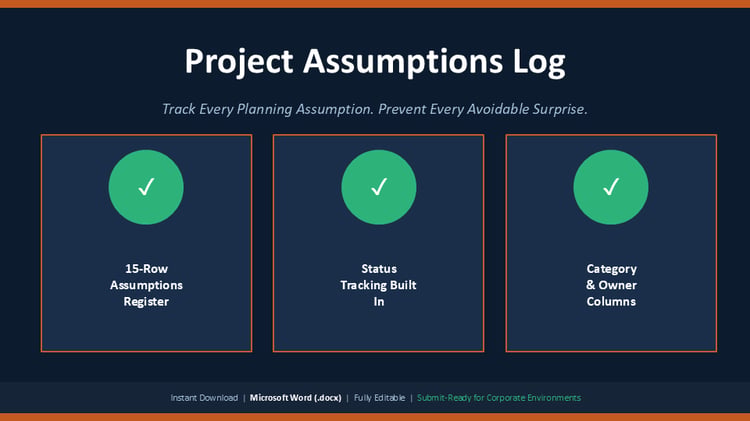 Project Assumptions Log

Track Every Planning Assumption. Prevent Every Avoidable Surprise.

✓

15-Row Assumptions Register

✓

Status Tracking Built In

✓

Category & Owner Columns

Instant Download | Microsoft Word (.docx) | Fully Editable | Submit-Ready for Corporate Environments